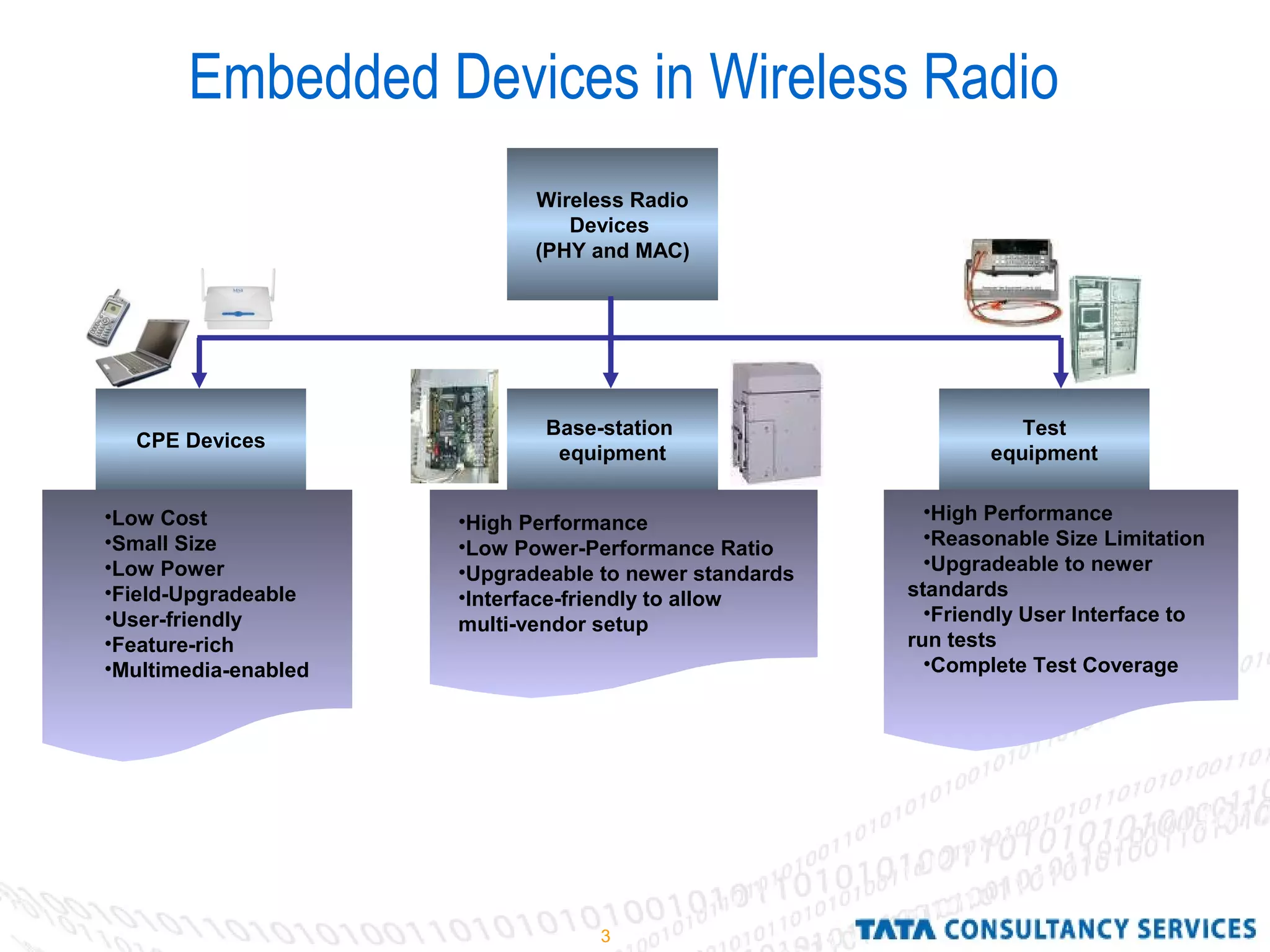 Embedded Devices in Wireless Radio

Wireless Radio Devices (PHY and MAC)

CPE Devices

•Low Cost
•Small Size
•Low Power
•Field-Upgradeable
•User-friendly
•Feature-rich
•Multimedia-enabled

Base-station equipment

•High Performance
•Low Power-Performance Ratio
•Upgradeable to newer standards
•Interface-friendly to allow multi-vendor setup

Test equipment

•High Performance
•Reasonable Size Limitation
•Upgradeable to newer standards
•Friendly User Interface to run tests
•Complete Test Coverage

3

TATA CONSULTANCY SERVICES